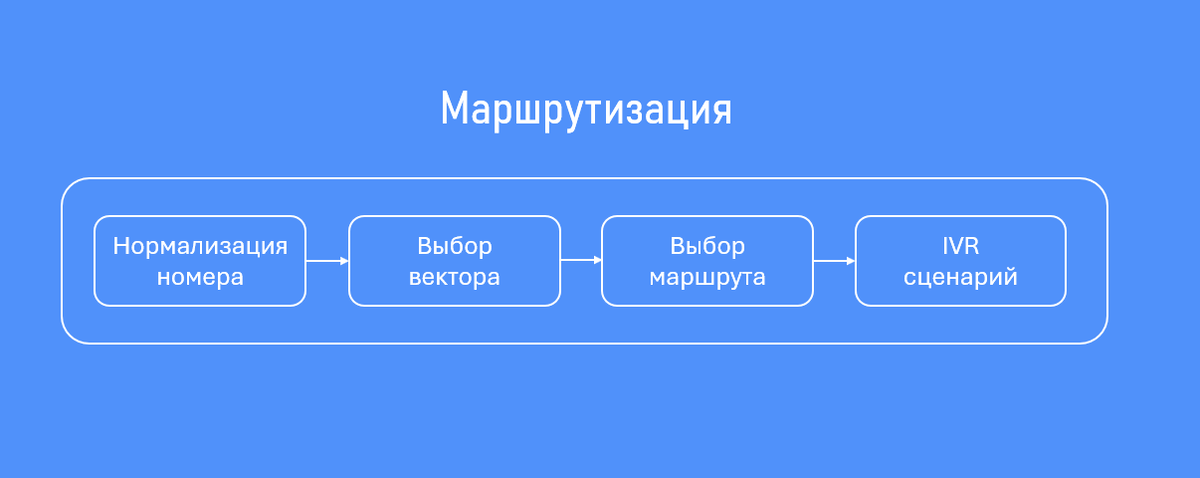 Маршрутизация

Нормализация номера

Выбор вектора

Выбор маршрута

IVR сценарий